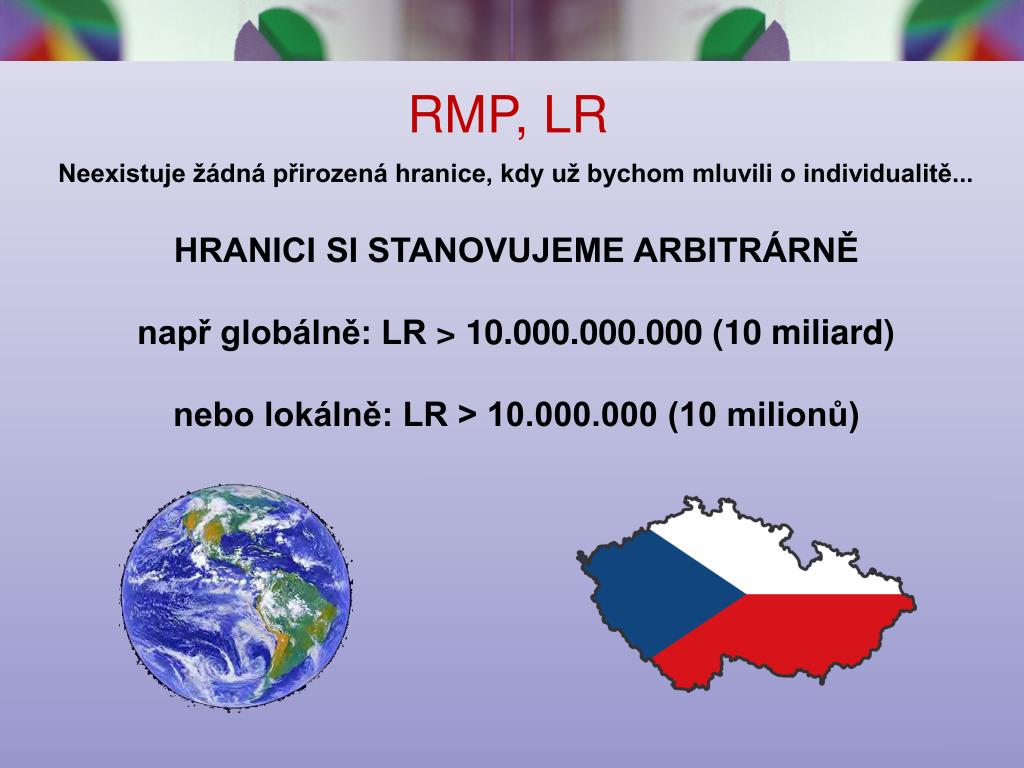 RMP, LR

Neexistuje žádná přirozená hranice, kdy už bychom mluvili o individualitě...

HRANICI SI STANOVUJEME ARBITRÁRNĚ

např globálně: LR > 10.000.000.000 (10 miliard)

nebo lokálně: LR > 10.000.000 (10 milionů)